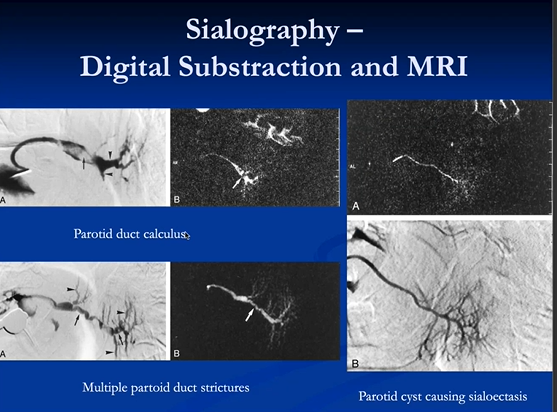 Sialography –
Digital Substraction and MRI

A

B

Parotid duct calculus

A

B

Multiple partoid duct strictures

A

B

Parotid cyst causing sialoectasis